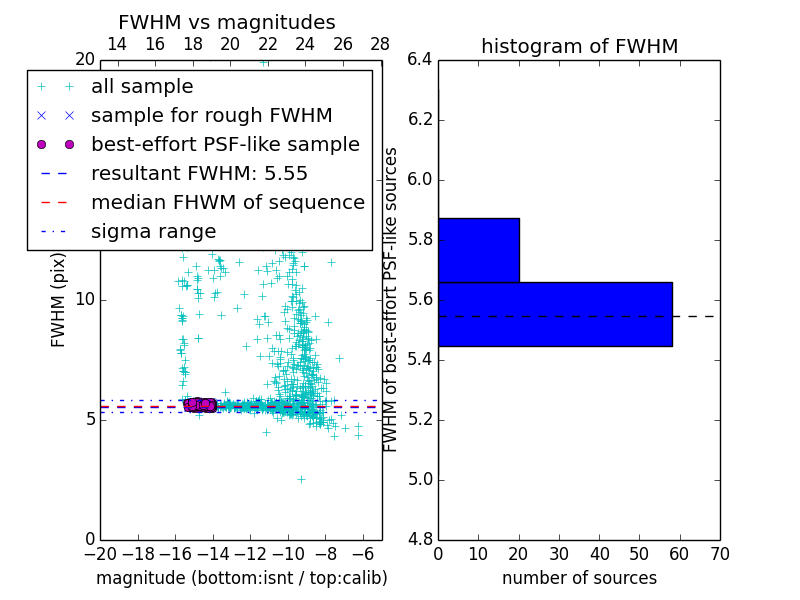 FWHM vs magnitudes

14 16 18 20 22 24 26 28

20

all sample

sample for rough FWHM

best-effort PSF-like sample

resultant FWHM: 5.55

median FHWM of sequence

sigma range

FWHM (pix)

10

5

0

−20 −18 −16 −14 −12 −10 −8 −6

magnitude (bottom:isnt / top:calib)

histogram of FWHM

6.4

6.2

6.0

5.8

5.6

5.4

5.2

5.0

4.8

FWHM of best-effort PSF-like sources

0 10 20 30 40 50 60 70

number of sources